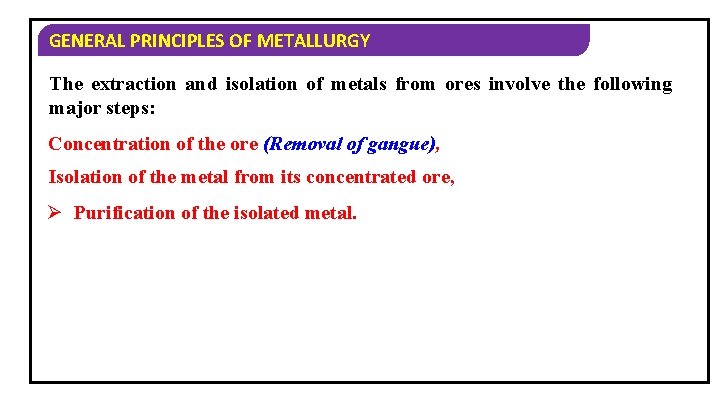 GENERAL PRINCIPLES OF METALLURGY

The extraction and isolation of metals from ores involve the following major steps:

Concentration of the ore (Removal of gangue),

Isolation of the metal from its concentrated ore,

➢ Purification of the isolated metal.